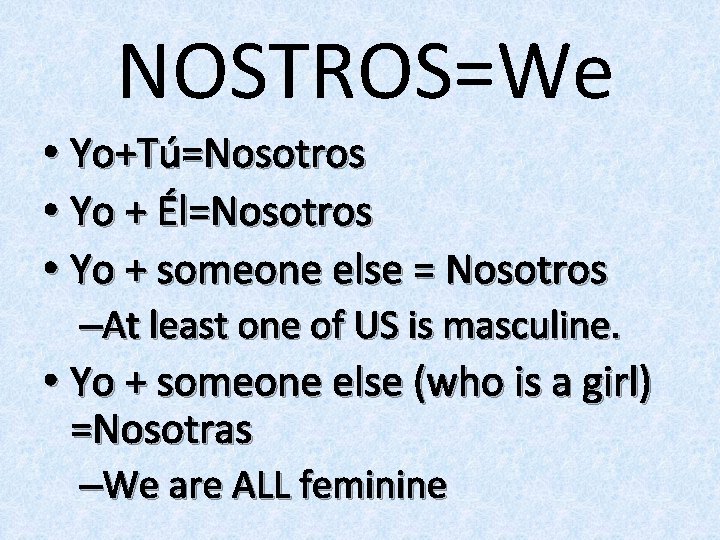 NOSTROS=We

• Yo+Tú=Nosotros
• Yo + Él=Nosotros
• Yo + someone else = Nosotros
–At least one of US is masculine.
• Yo + someone else (who is a girl) =Nosotras
–We are ALL feminine